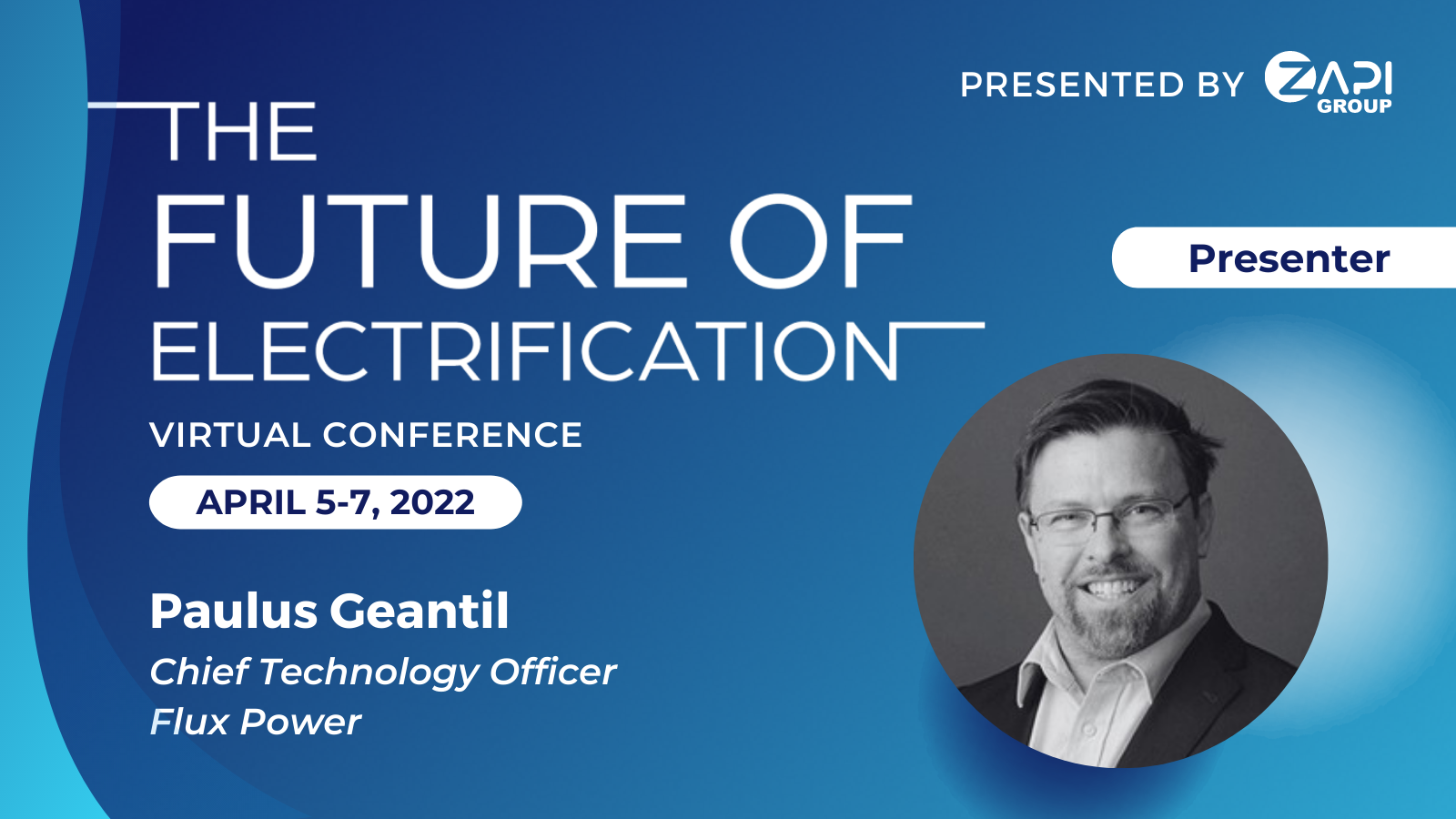 PRESENTED BY ZAPI GROUP

THE FUTURE OF ELECTRIFICATION

VIRTUAL CONFERENCE

APRIL 5-7, 2022

Presenter

Paulus Geantil

Chief Technology Officer
Flux Power